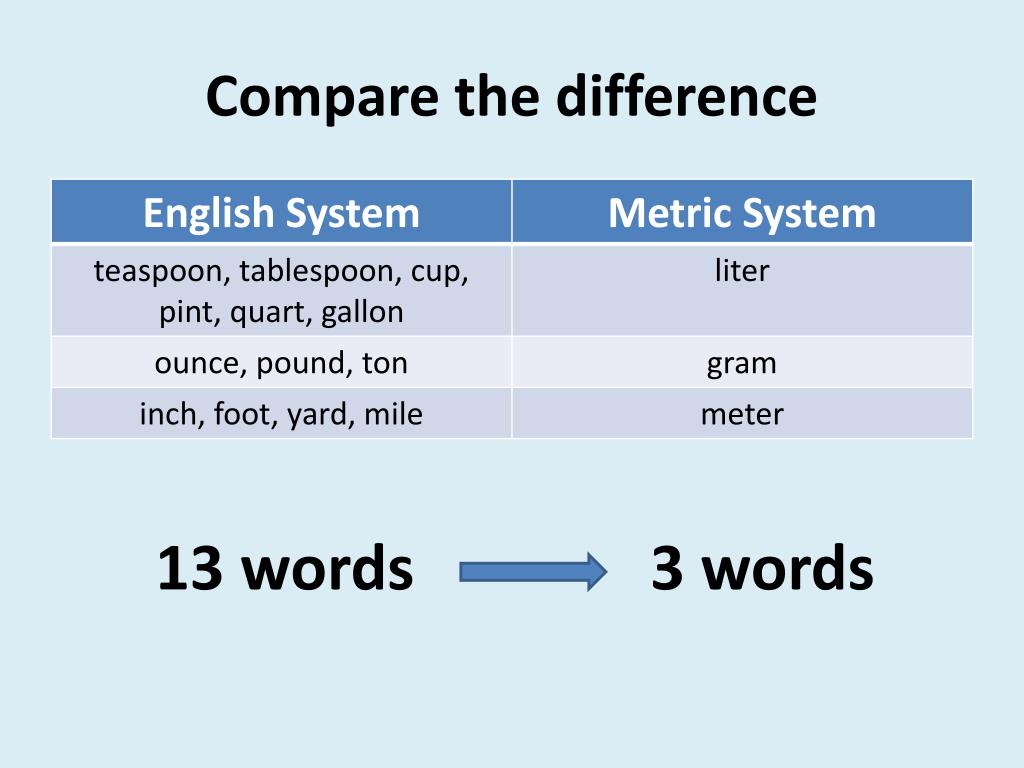 Compare the difference

| English System | Metric System |
|---|---|
| teaspoon, tablespoon, cup, pint, quart, gallon | liter |
| ounce, pound, ton | gram |
| inch, foot, yard, mile | meter |

13 words 3 words